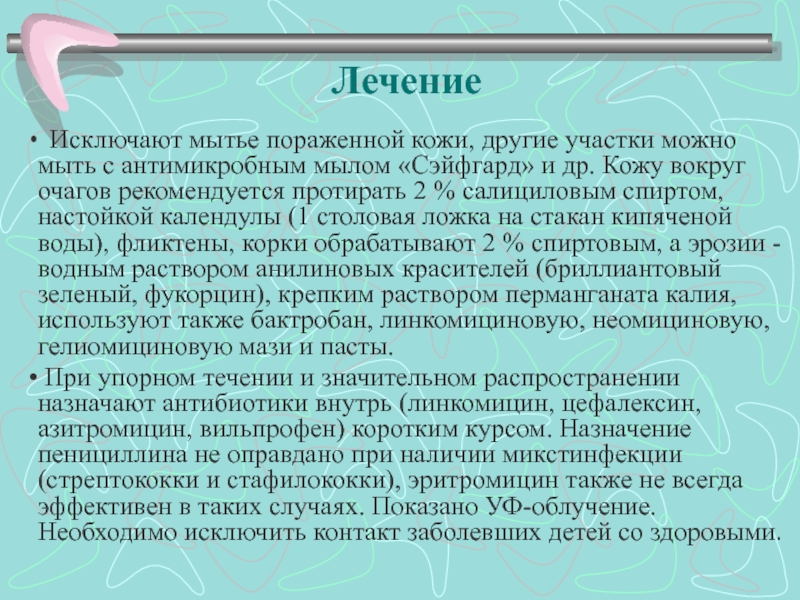 Лечение

• Исключают мытье пораженной кожи, другие участки можно мыть с антимикробным мылом «Сэйфгард» и др. Кожу вокруг очагов рекомендуется протирать 2 % салициловым спиртом, настойкой календулы (1 столовая ложка на стакан кипяченой воды), фликтены, корки обрабатывают 2 % спиртовым, а эрозии - водным раствором анилиновых красителей (бриллиантовый зеленый, фукорцин), крепким раствором перманганата калия, используют также бактробан, линкомициновую, неомициновую, гелиомициновую мази и пасты.

• При упорном течении и значительном распространении назначают антибиотики внутрь (линкомицин, цефалексин, азитромицин, вильпрофен) коротким курсом. Назначение пенициллина не оправдано при наличии микстинфекции (стрептококки и стафилококки), эритромицин также не всегда эффективен в таких случаях. Показано УФ-облучение. Необходимо исключить контакт заболевших детей со здоровыми.